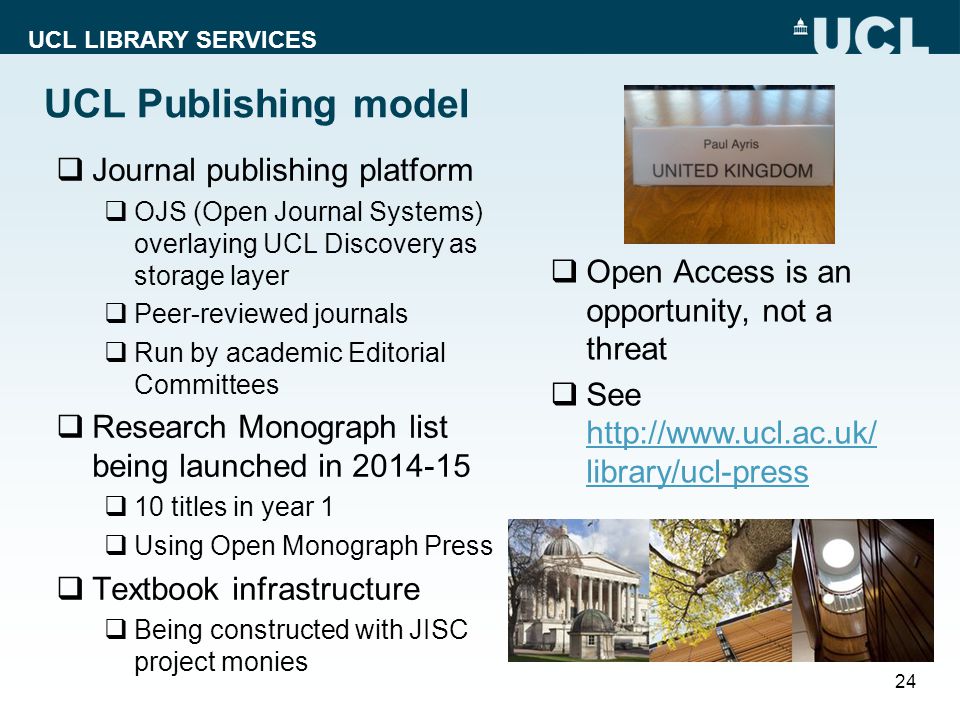 UCL LIBRARY SERVICES

UCL

UCL Publishing model

❑ Journal publishing platform

❑ OJS (Open Journal Systems) overlaying UCL Discovery as storage layer

❑ Peer-reviewed journals

❑ Run by academic Editorial Committees

❑ Research Monograph list being launched in 2014-15

❑ 10 titles in year 1

❑ Using Open Monograph Press

❑ Textbook infrastructure

❑ Being constructed with JISC project monies

Paul Ayris
UNITED KINGDOM

❑ Open Access is an opportunity, not a threat

❑ See http://www.ucl.ac.uk/library/ucl-press

24